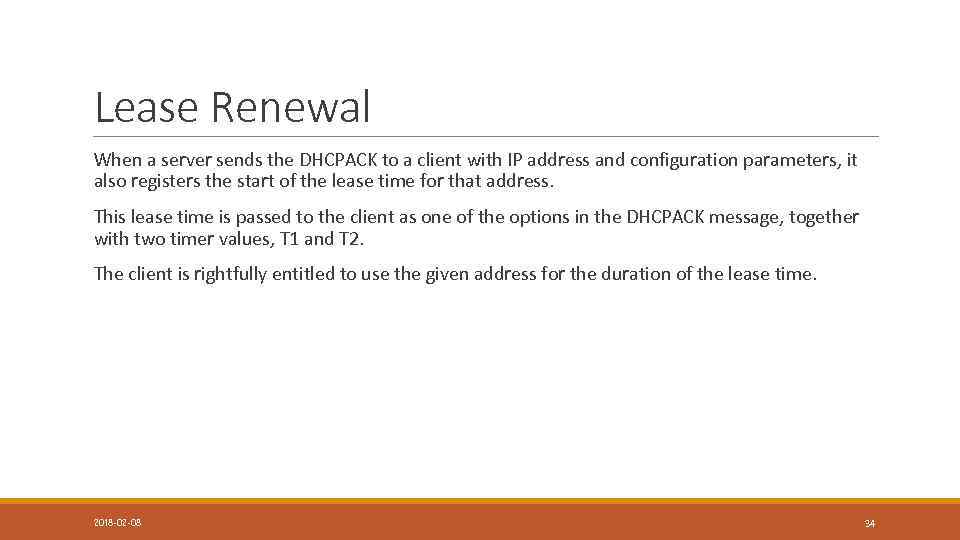 Lease Renewal

When a server sends the DHCPACK to a client with IP address and configuration parameters, it also registers the start of the lease time for that address.

This lease time is passed to the client as one of the options in the DHCPACK message, together with two timer values, T1 and T2.

The client is rightfully entitled to use the given address for the duration of the lease time.

2018-02-08

34